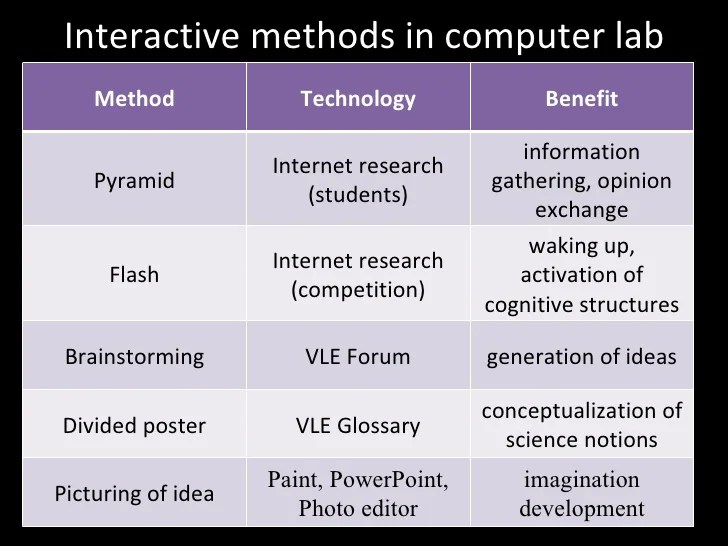 Interactive methods in computer lab

| Method | Technology | Benefit |
|---|---|---|
| Pyramid | Internet research (students) | information gathering, opinion exchange |
| Flash | Internet research (competition) | waking up, activation of cognitive structures |
| Brainstorming | VLE Forum | generation of ideas |
| Divided poster | VLE Glossary | conceptualization of science notions |
| Picturing of idea | Paint, PowerPoint, Photo editor | imagination development |